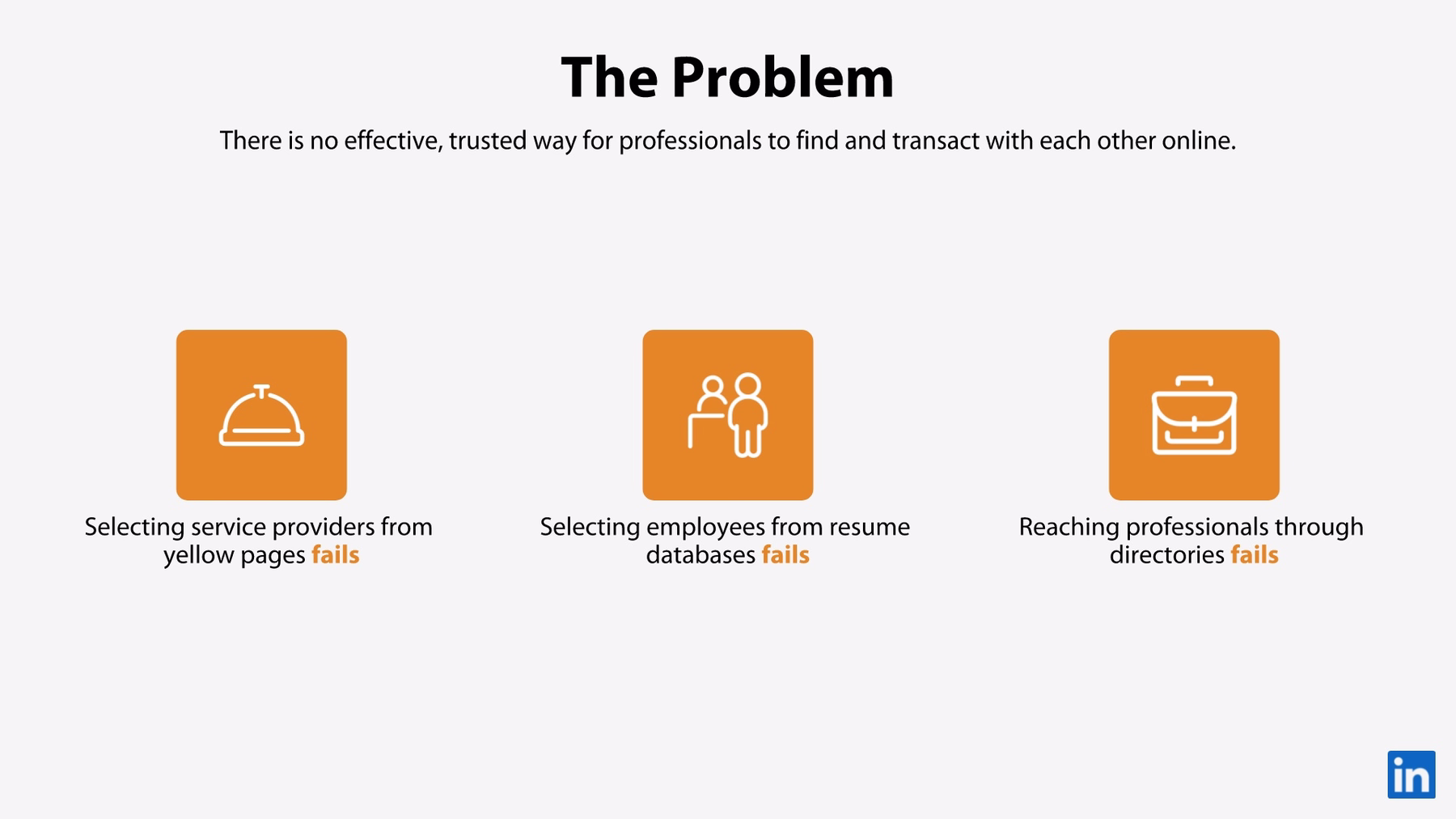 The Problem

There is no effective, trusted way for professionals to find and transact with each other online.

Selecting service providers from yellow pages fails

Selecting employees from resume databases fails

Reaching professionals through directories fails

in